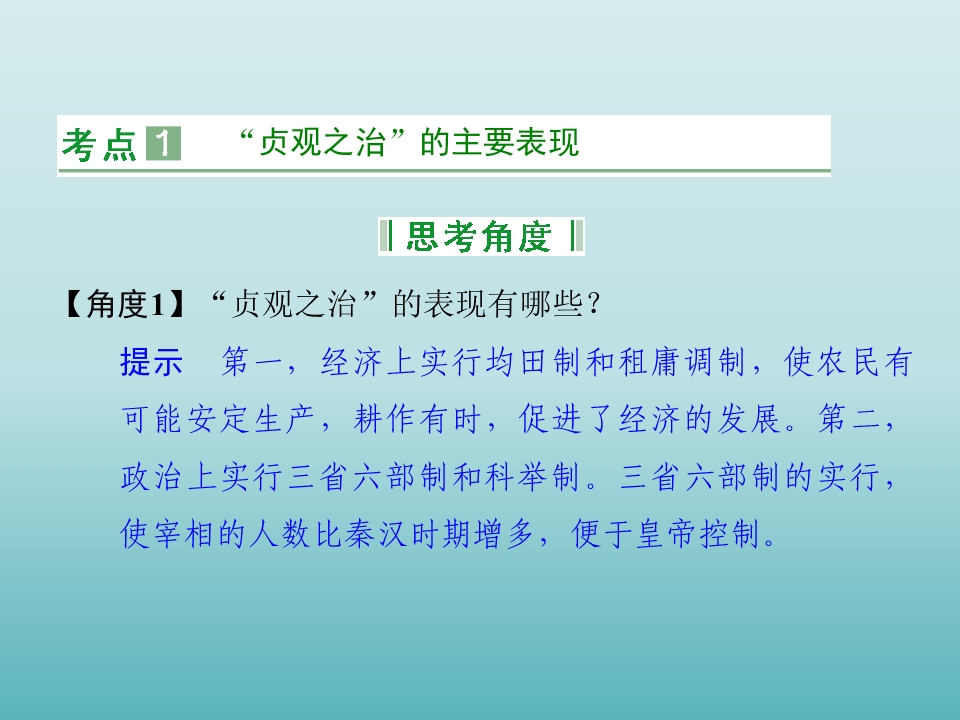 考点1 “贞观之治”的主要表现

思考角度

【角度1】“贞观之治”的表现有哪些?

提示 第一，经济上实行均田制和租庸调制，使农民有可能安定生产，耕作有时，促进了经济的发展。第二，政治上实行三省六部制和科举制。三省六部制的实行，使宰相的人数比秦汉时期增多，便于皇帝控制。